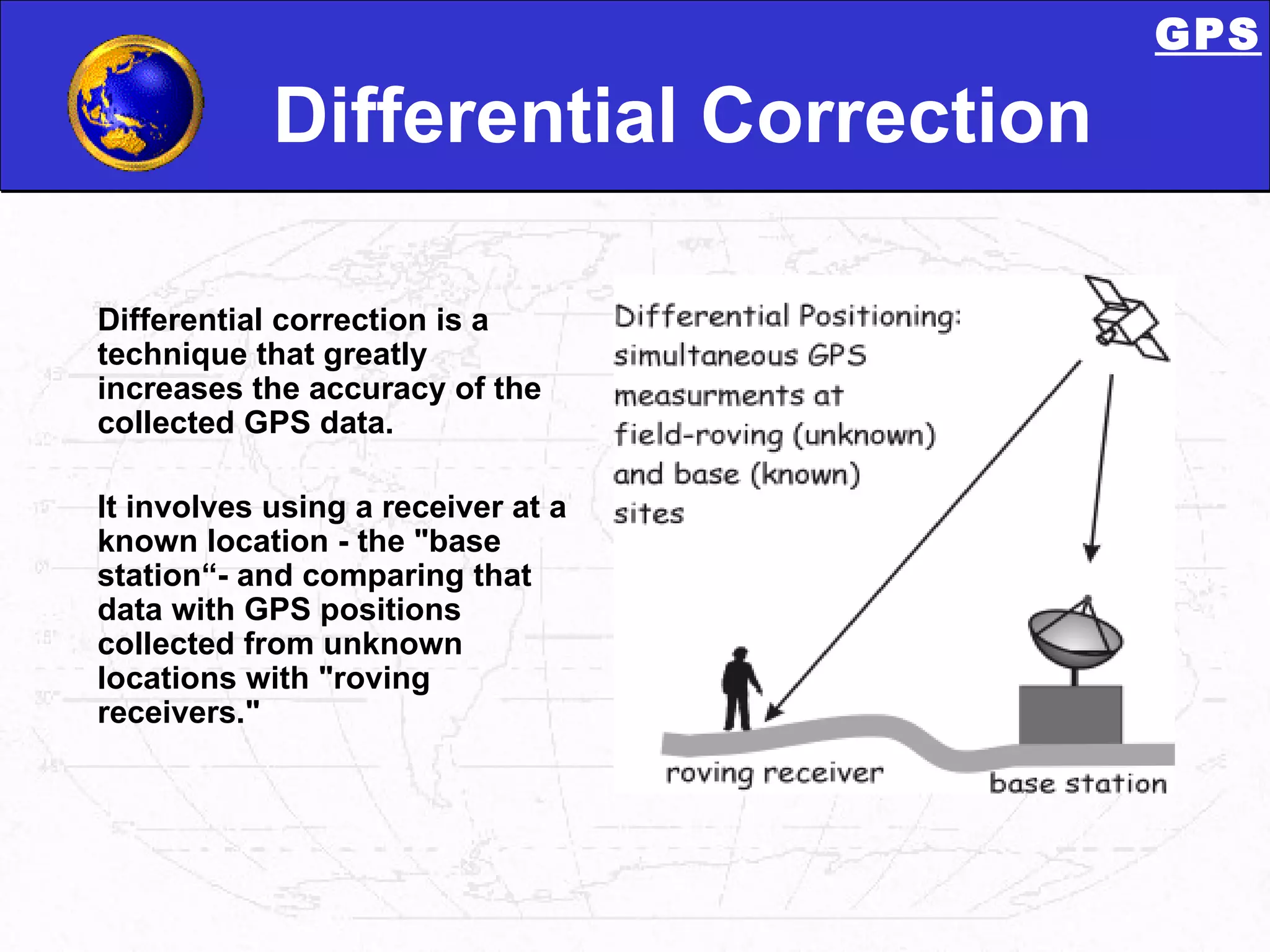 GPS

Differential Correction

Differential correction is a technique that greatly increases the accuracy of the collected GPS data.

It involves using a receiver at a known location - the "base station“- and comparing that data with GPS positions collected from unknown locations with "roving receivers."

Differential Positioning: simultaneous GPS measurments at field-roving (unknown) and base (known) sites

roving receiver

base station